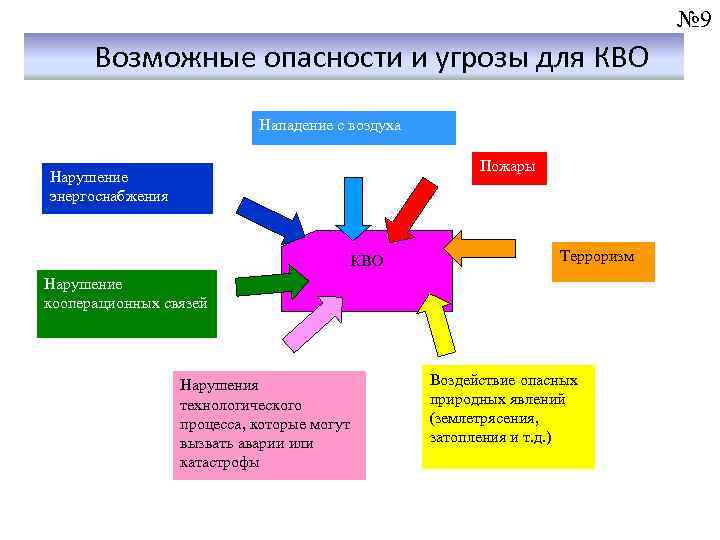 №9

Возможные опасности и угрозы для КВО

Нападение с воздуха

Нарушение энергоснабжения

Пожары

КВО

Терроризм

Нарушение кооперационных связей

Нарушения технологического процесса, которые могут вызвать аварии или катастрофы

Воздействие опасных природных явлений (землетрясения, затопления и т.д.)